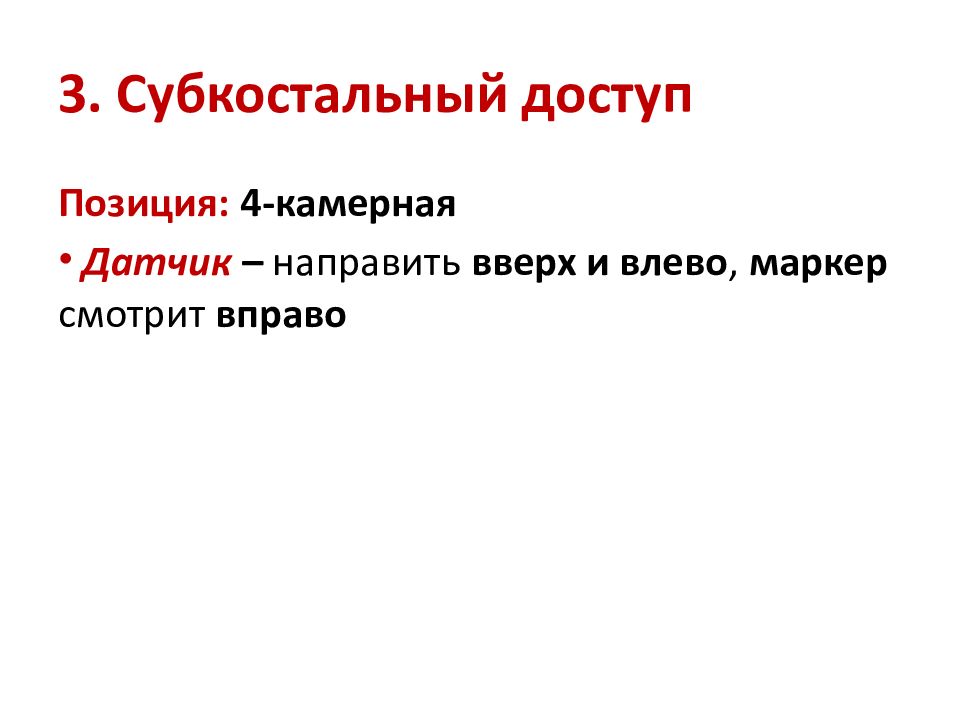 3. Субкостальный доступ

Позиция: 4-камерная

• Датчик – направить вверх и влево, маркер смотрит вправо